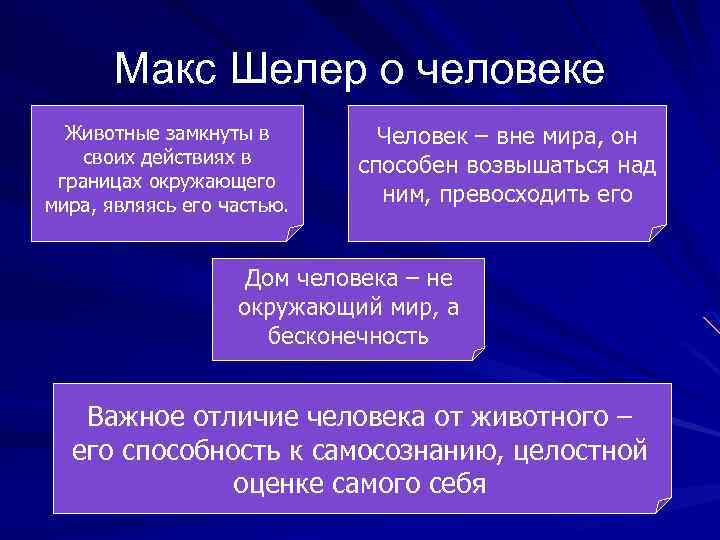 Макс Шелер о человеке

Животные замкнуты в своих действиях в границах окружающего мира, являясь его частью.

Человек – вне мира, он способен возвышаться над ним, превосходить его

Дом человека – не окружающий мир, а бесконечность

Важное отличие человека от животного – его способность к самосознанию, целостной оценке самого себя